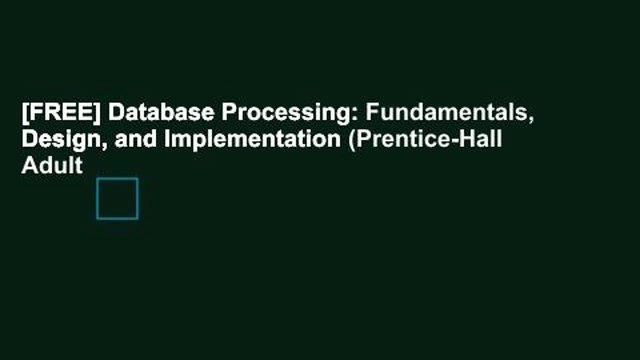 [FREE] Database Processing: Fundamentals, Design, and Implementation (Prentice-Hall Adult